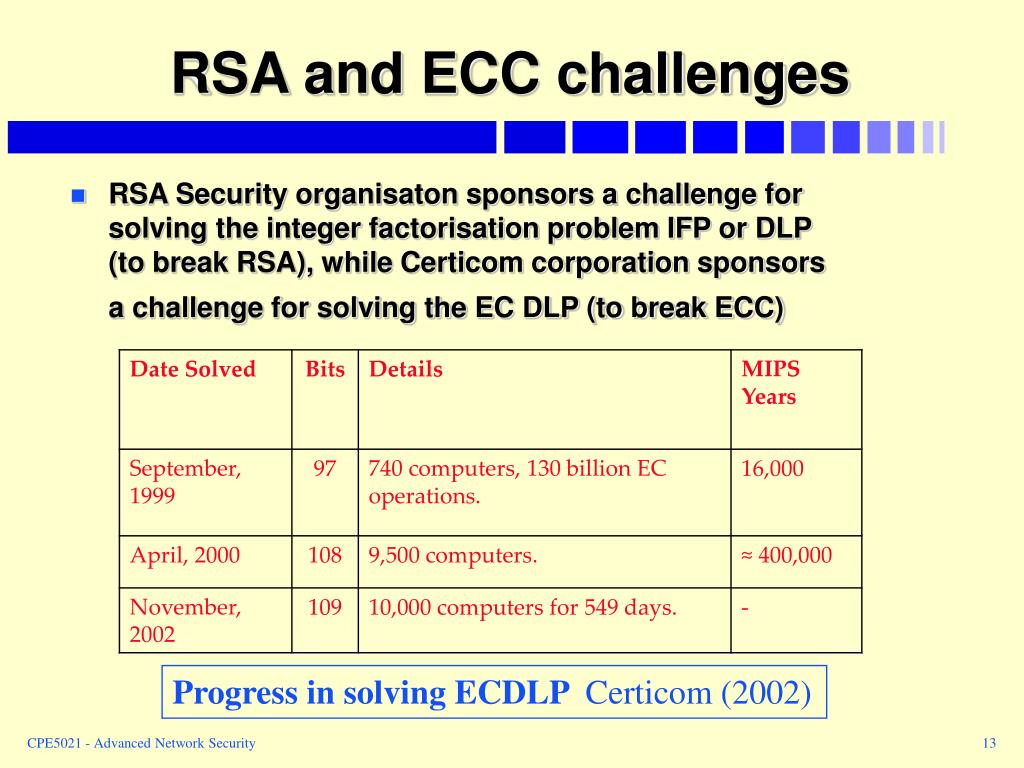 RSA and ECC challenges

RSA Security organisaton sponsors a challenge for solving the integer factorisation problem IFP or DLP (to break RSA), while Certicom corporation sponsors a challenge for solving the EC DLP (to break ECC)

| Date Solved | Bits | Details | MIPS Years |
|---|---|---|---|
| September, 1999 | 97 | 740 computers, 130 billion EC operations. | 16,000 |
| April, 2000 | 108 | 9,500 computers. | ≈ 400,000 |
| November, 2002 | 109 | 10,000 computers for 549 days. | - |

Progress in solving ECDLP Certicom (2002)

CPE5021 - Advanced Network Security

13